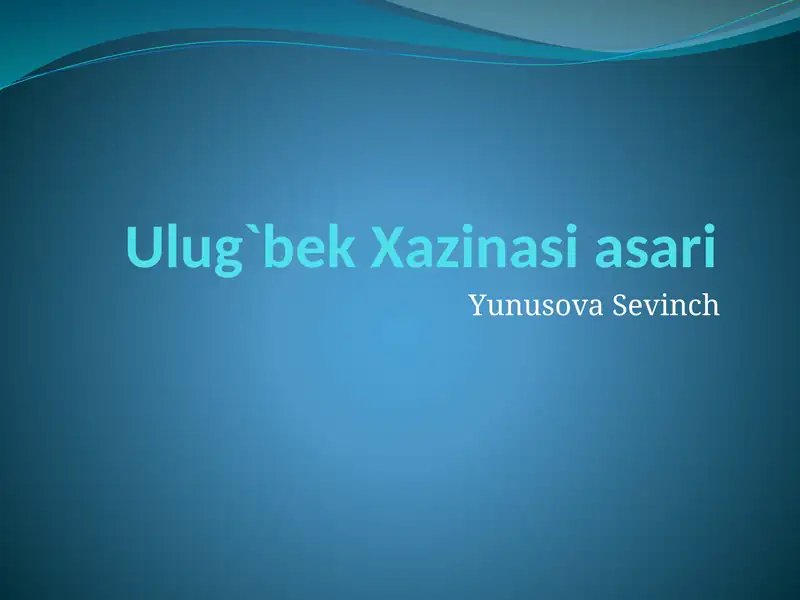 Ulug`bek Xazinasi asari

Yunusova Sevinch